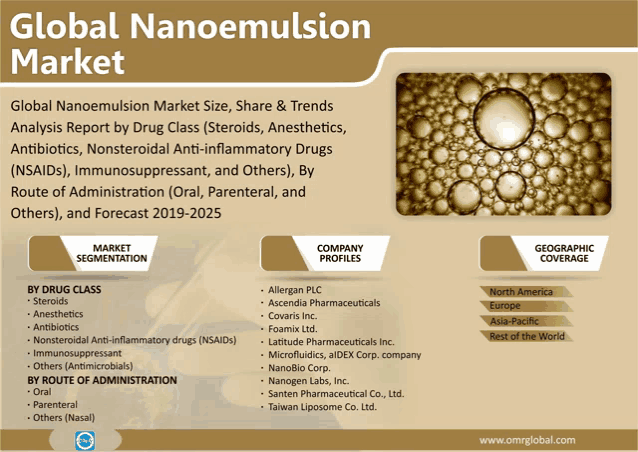 Global Nanoemulsion Market

Global Nanoemulsion Market Size, Share & Trends Analysis Report by Drug Class (Steroids, Anesthetics, Antibiotics, Nonsteroidal Anti-inflammatory Drugs (NSAIDs), Immunosuppressant, and Others), By Route of Administration (Oral, Parenteral, and Others), and Forecast 2019-2025

MARKET SEGMENTATION

BY DRUG CLASS
· Steroids
· Anesthetics
· Antibiotics
· Nonsteroidal Anti-inflammatory drugs (NSAIDs)
· Immunosuppressant
· Others (Antimicrobials)
BY ROUTE OF ADMINISTRATION
· Oral
· Parenteral
· Others (Nasal)

COMPANY PROFILES

· Allergan PLC
· Ascendia Pharmaceuticals
· Covaris Inc.
· Foamix Ltd.
· Latitude Pharmaceuticals Inc.
· Microfluidics, aIDEX Corp. company
· NanoBio Corp.
· Nanogen Labs, Inc.
· Santen Pharmaceutical Co., Ltd.
· Taiwan Liposome Co. Ltd.

GEOGRAPHIC COVERAGE

North America
Europe
Asia-Pacific
Rest of the World

www.omrglobal.com